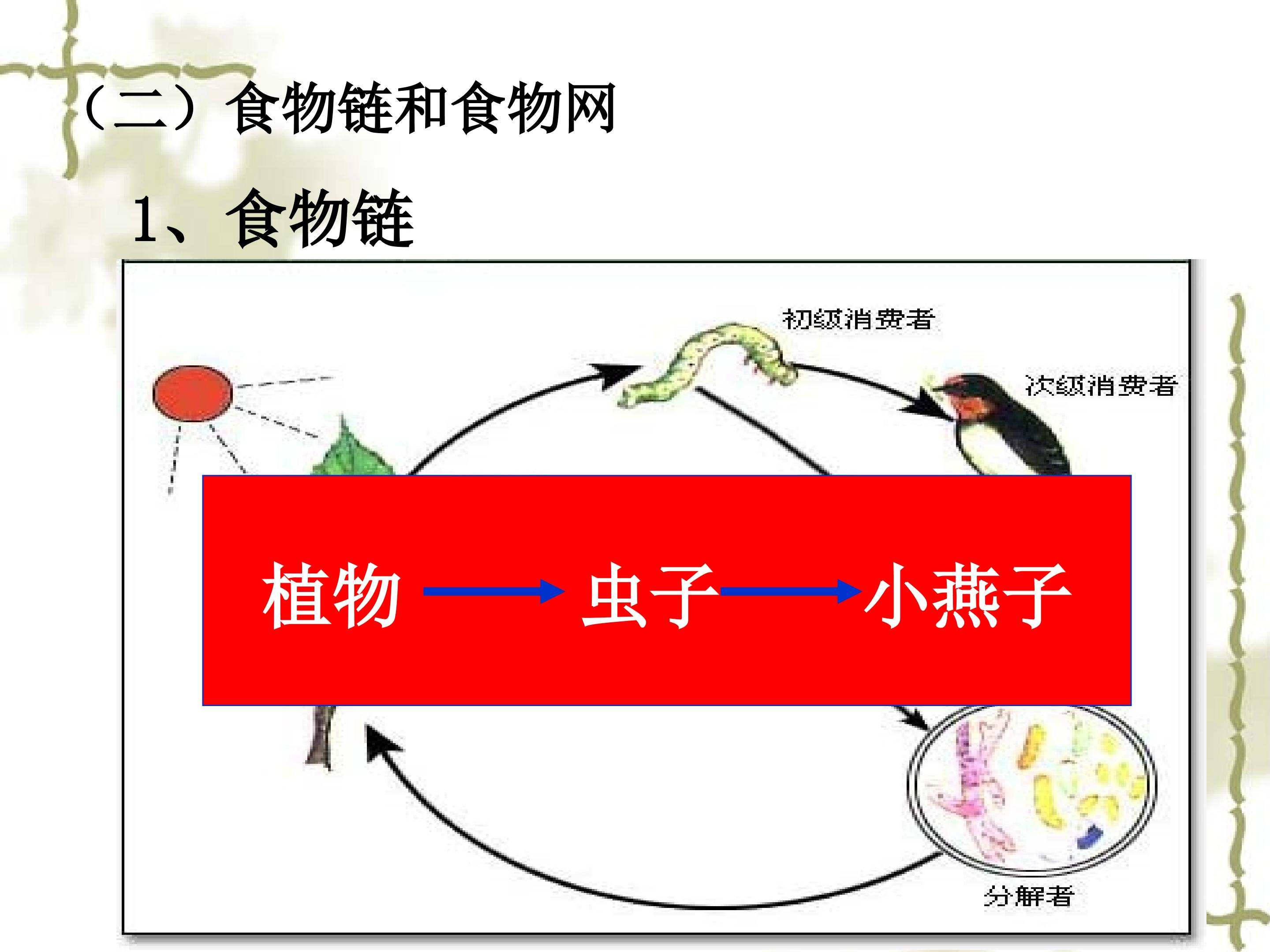 （二）食物链和食物网

1、食物链

初级消费者

次级消费者

植物 → 虫子 → 小燕子

分解者